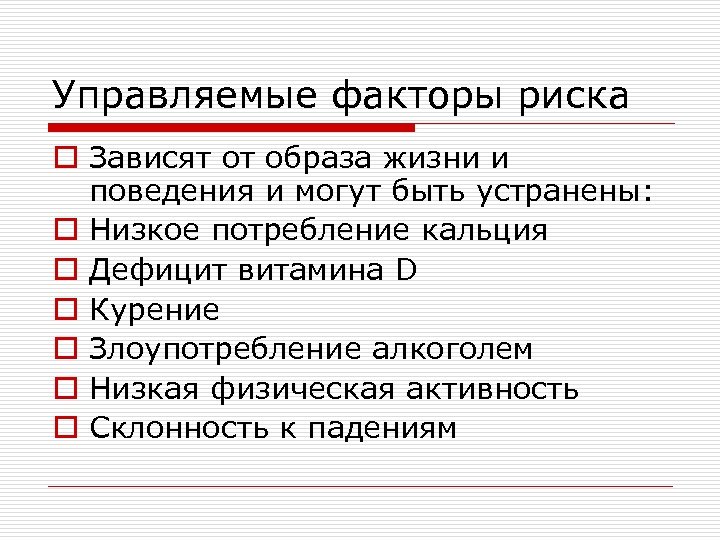 Управляемые факторы риска

Зависят от образа жизни и поведения и могут быть устранены:

Низкое потребление кальция

Дефицит витамина D

Курение

Злоупотребление алкоголем

Низкая физическая активность

Склонность к падениям